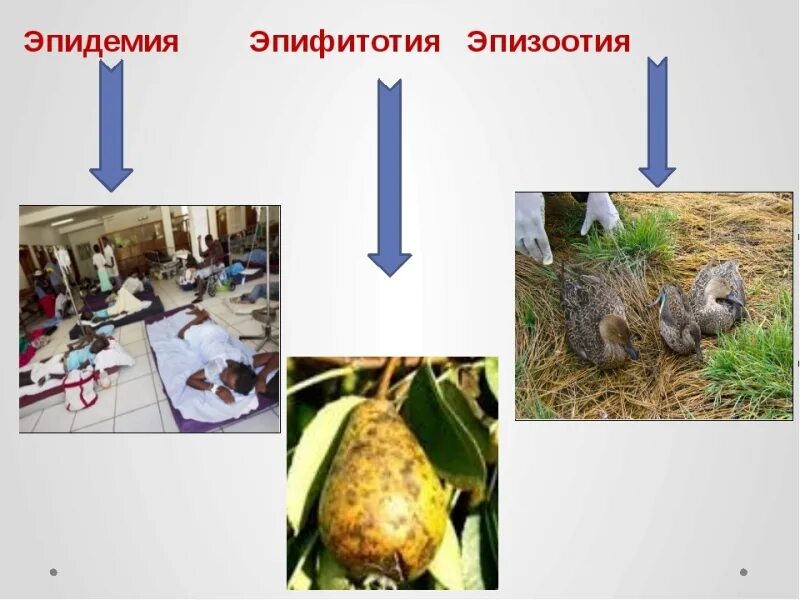 Эпидемия Эпифитотия Эпизоотия